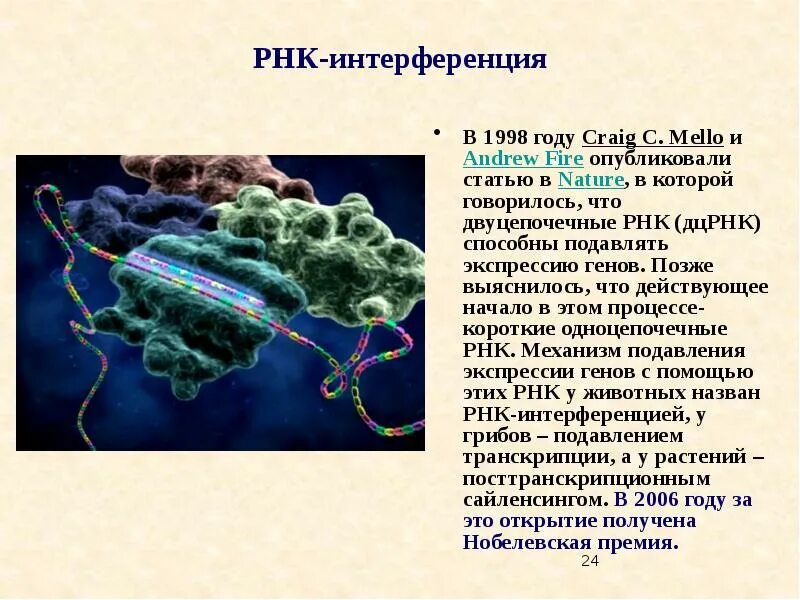 РНК-интерференция

• В 1998 году Craig C. Mello и Andrew Fire опубликовали статью в Nature, в которой говорилось, что двуцепочечные РНК (дцРНК) способны подавлять экспрессию генов. Позже выяснилось, что действующее начало в этом процессе- короткие одноцепочечные РНК. Механизм подавления экспрессии генов с помощью этих РНК у животных назван РНК-интерференцией, у грибов – подавлением транскрипции, а у растений – посттранскрипционным сайленсингом. В 2006 году за это открытие получена Нобелевская премия.

24